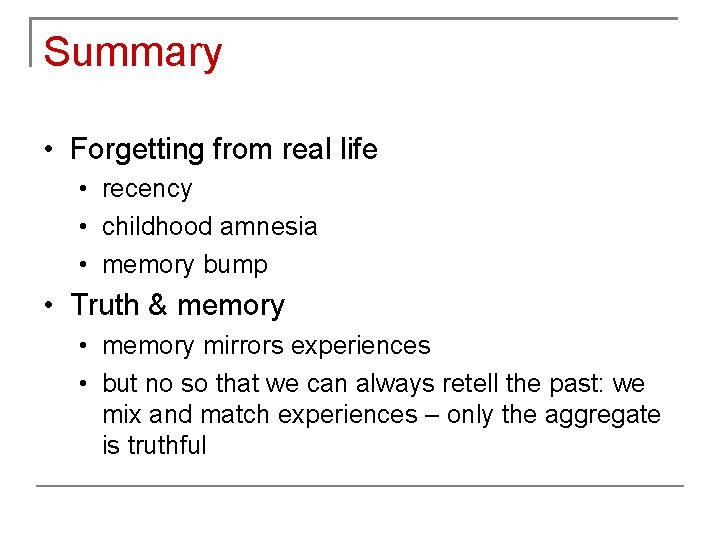 Summary

• Forgetting from real life
  • recency
  • childhood amnesia
  • memory bump
• Truth & memory
  • memory mirrors experiences
  • but no so that we can always retell the past: we mix and match experiences – only the aggregate is truthful